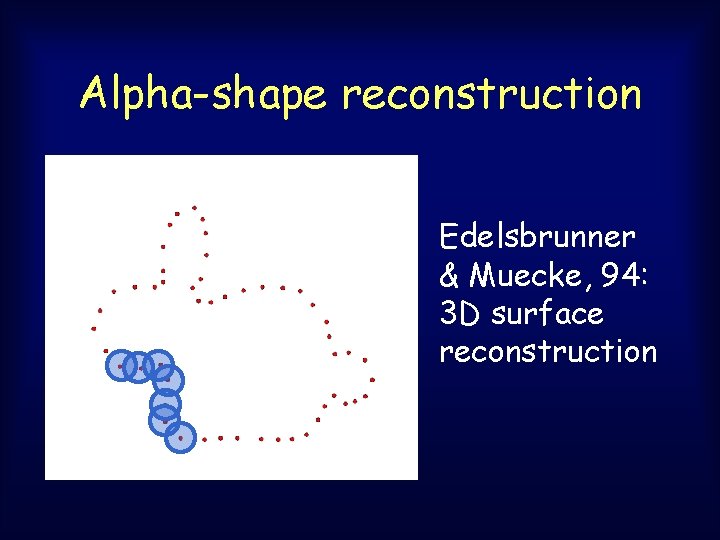 Alpha-shape reconstruction

Edelsbrunner & Muecke, 94: 3D surface reconstruction